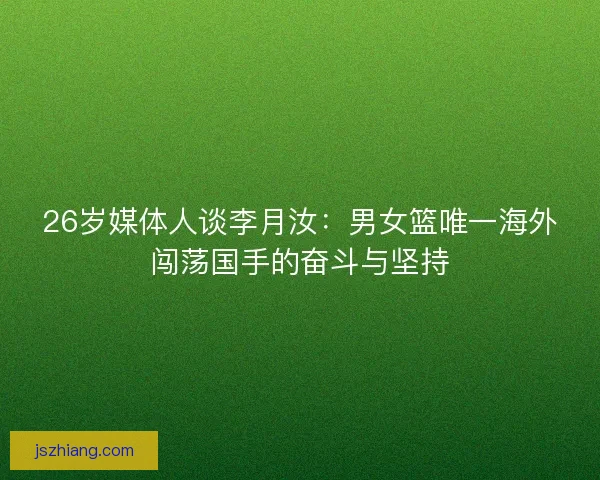 26岁媒体人谈李月汝：男女篮唯一海外闯荡国手的奋斗与坚持

jszhiang.com